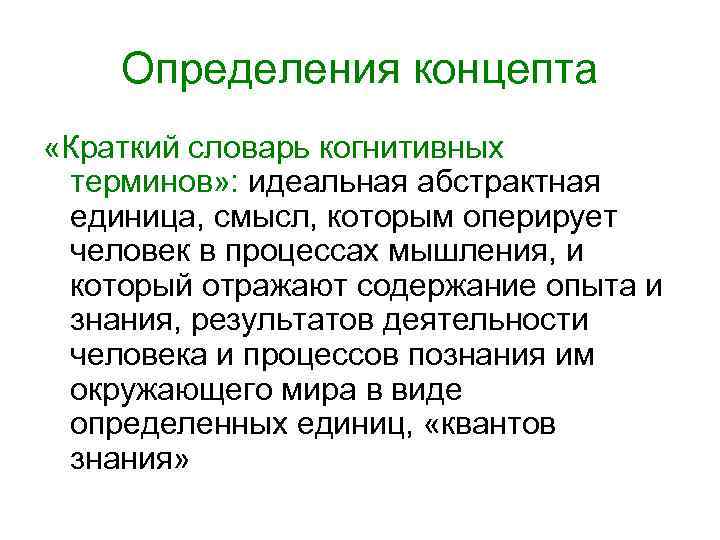 Определения концепта

«Краткий словарь когнитивных терминов»: идеальная абстрактная единица, смысл, которым оперирует человек в процессах мышления, и который отражают содержание опыта и знания, результатов деятельности человека и процессов познания им окружающего мира в виде определенных единиц, «квантов знания»